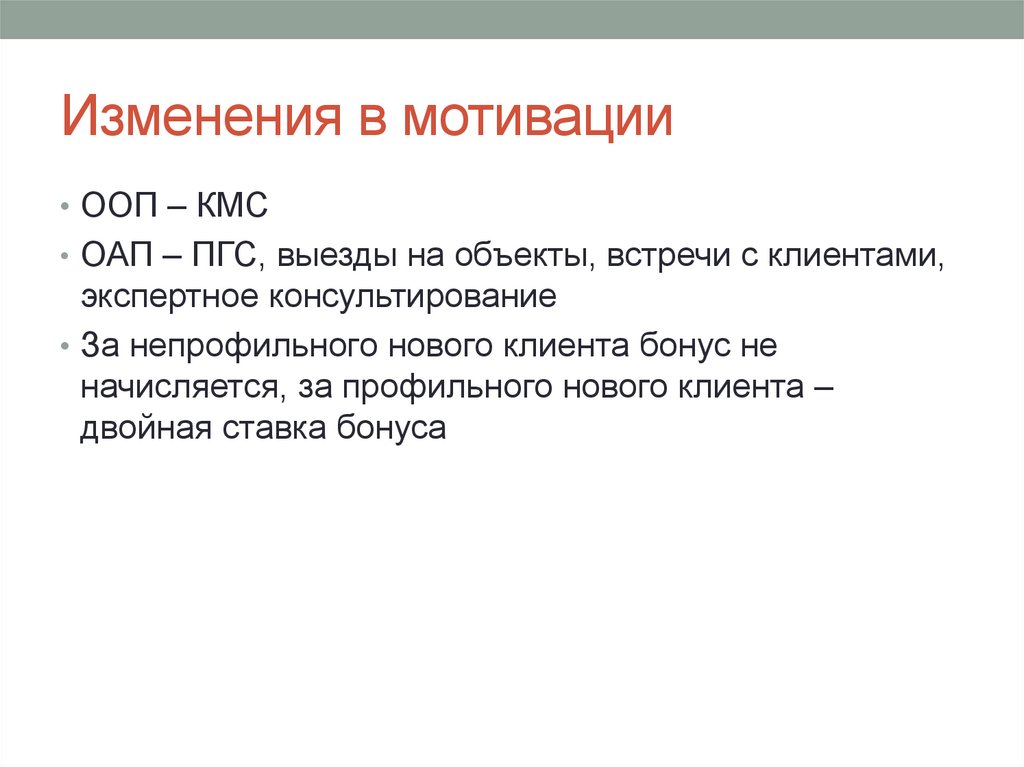 Изменения в мотивации

• ООП – КМС

• ОАП – ПГС, выезды на объекты, встречи с клиентами, экспертное консультирование

• За непрофильного нового клиента бонус не начисляется, за профильного нового клиента – двойная ставка бонуса